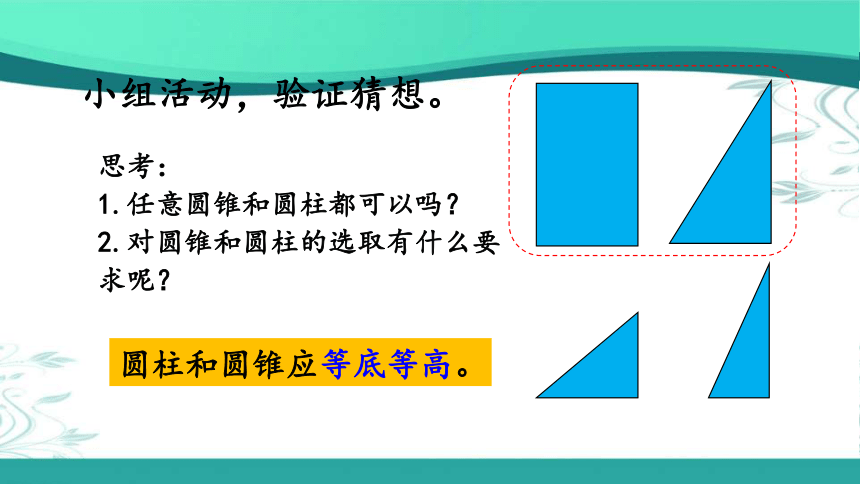 小组活动，验证猜想。

思考：
1. 任意圆锥和圆柱都可以吗？
2. 对圆锥和圆柱的选取有什么要求呢？

圆柱和圆锥应等底等高。